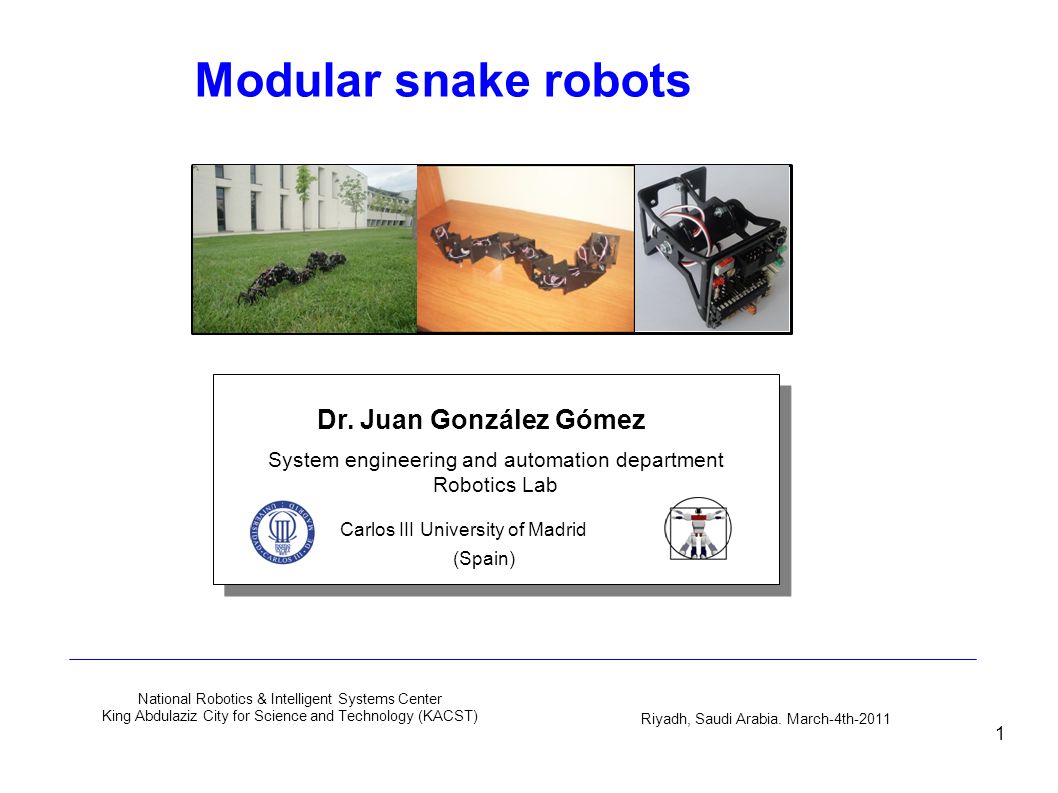 Modular snake robots

Dr. Juan González Gómez

System engineering and automation department
Robotics Lab

Carlos III University of Madrid

(Spain)

National Robotics & Intelligent Systems Center
King Abdulaziz City for Science and Technology (KACST)

Riyadh, Saudi Arabia. March-4th-2011

1